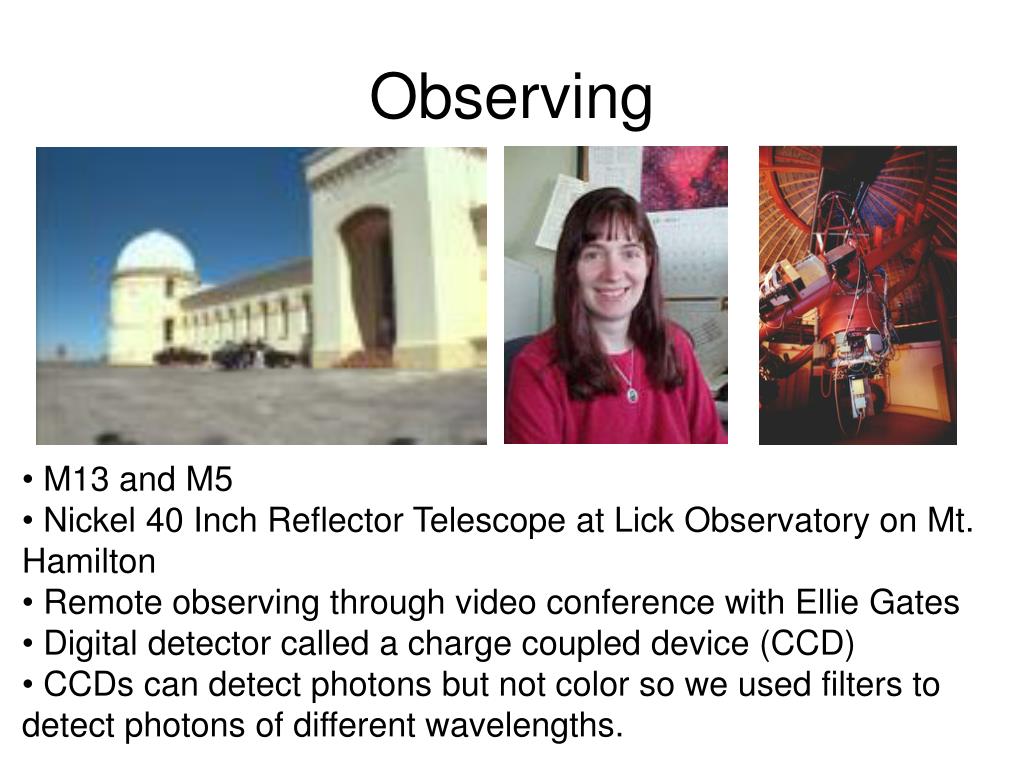 Observing

• M13 and M5
• Nickel 40 Inch Reflector Telescope at Lick Observatory on Mt. Hamilton
• Remote observing through video conference with Ellie Gates
• Digital detector called a charge coupled device (CCD)
• CCDs can detect photons but not color so we used filters to detect photons of different wavelengths.